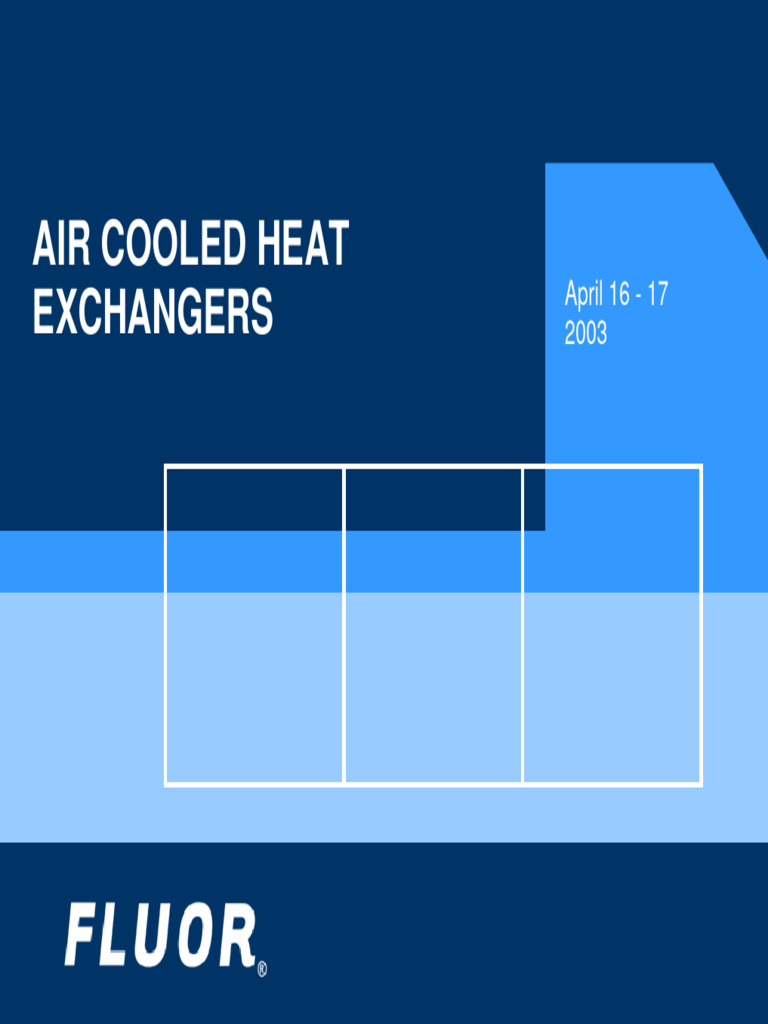 AIR COOLED HEAT EXCHANGERS

April 16 - 17
2003

FLUOR®